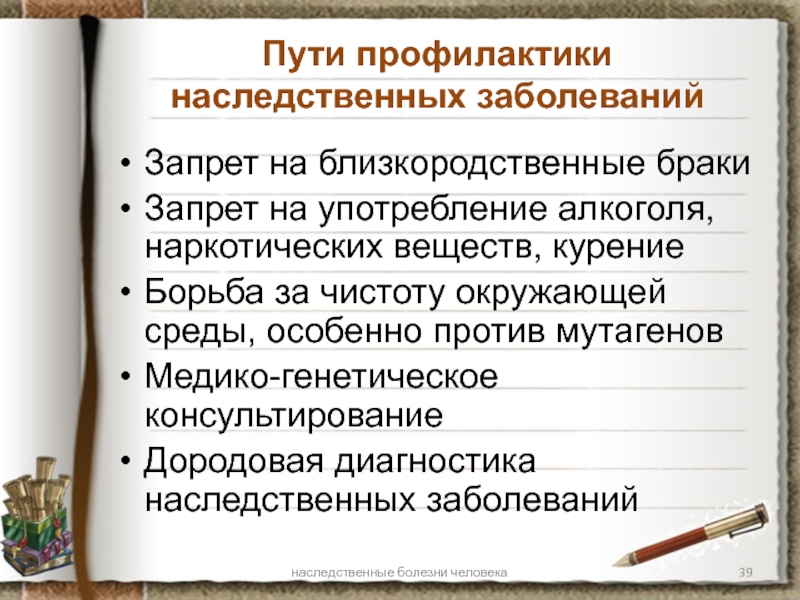 Пути профилактики наследственных заболеваний

• Запрет на близкородственные браки
• Запрет на употребление алкоголя, наркотических веществ, курение
• Борьба за чистоту окружающей среды, особенно против мутагенов
• Медико-генетическое консультирование
• Дородовая диагностика наследственных заболеваний

наследственные болезни человека

39